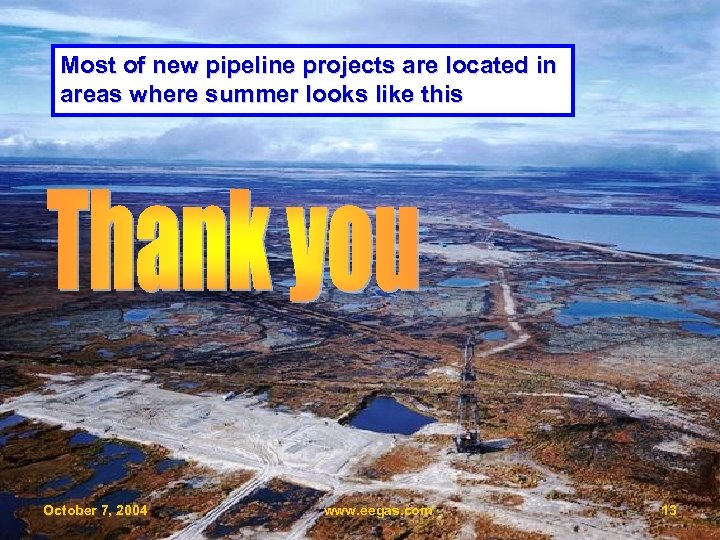 Most of new pipeline projects are located in areas where summer looks like this

Thank you

October 7, 2004

www.eegas.com

13